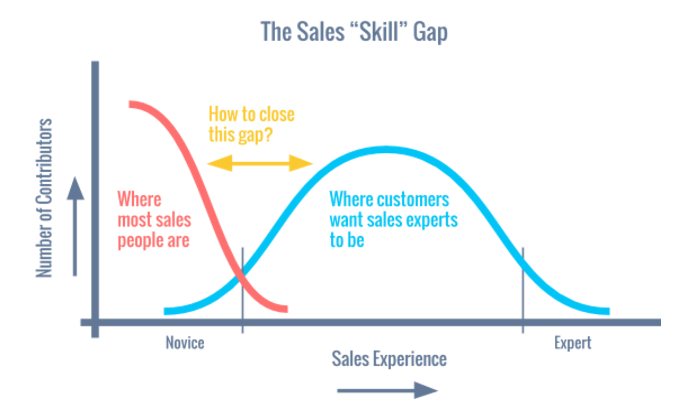 The Sales “Skill” Gap

Number of Contributors

How to close this gap?

Where most sales people are

Where customers want sales experts to be

Novice

Expert

Sales Experience